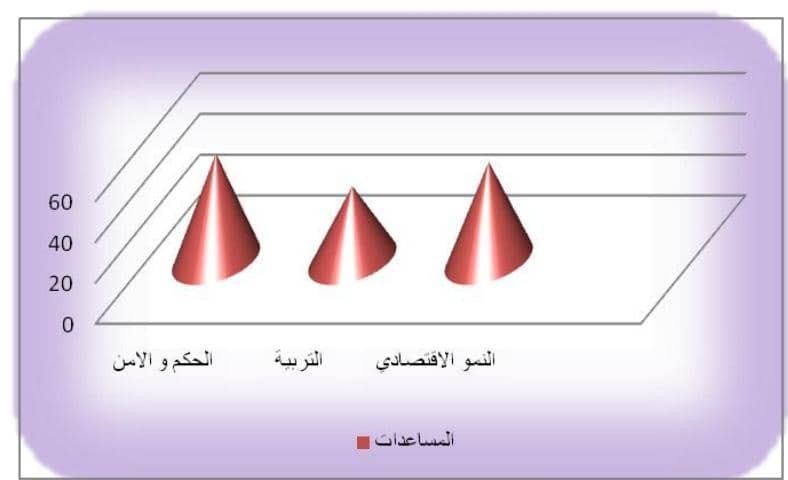 60
40
20
0

الحكم و الامن
التربية
النمو الاقتصادي

المساعدات